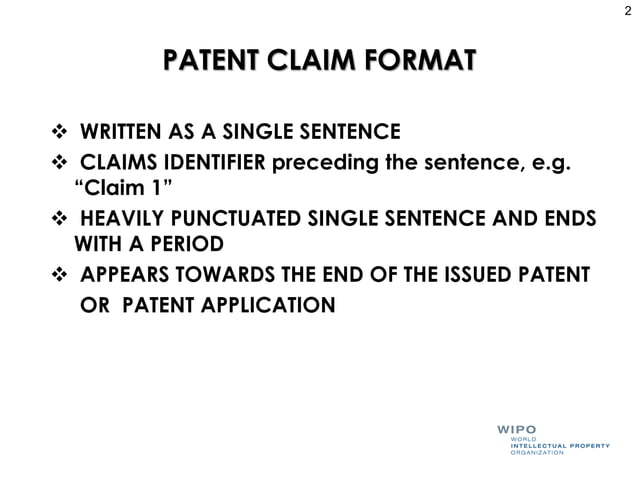 2

PATENT CLAIM FORMAT

❖ WRITTEN AS A SINGLE SENTENCE

❖ CLAIMS IDENTIFIER preceding the sentence, e.g. “Claim 1”

❖ HEAVILY PUNCTUATED SINGLE SENTENCE AND ENDS WITH A PERIOD

❖ APPEARS TOWARDS THE END OF THE ISSUED PATENT OR PATENT APPLICATION

WIPO
WORLD
INTELLECTUAL PROPERTY
ORGANIZATION